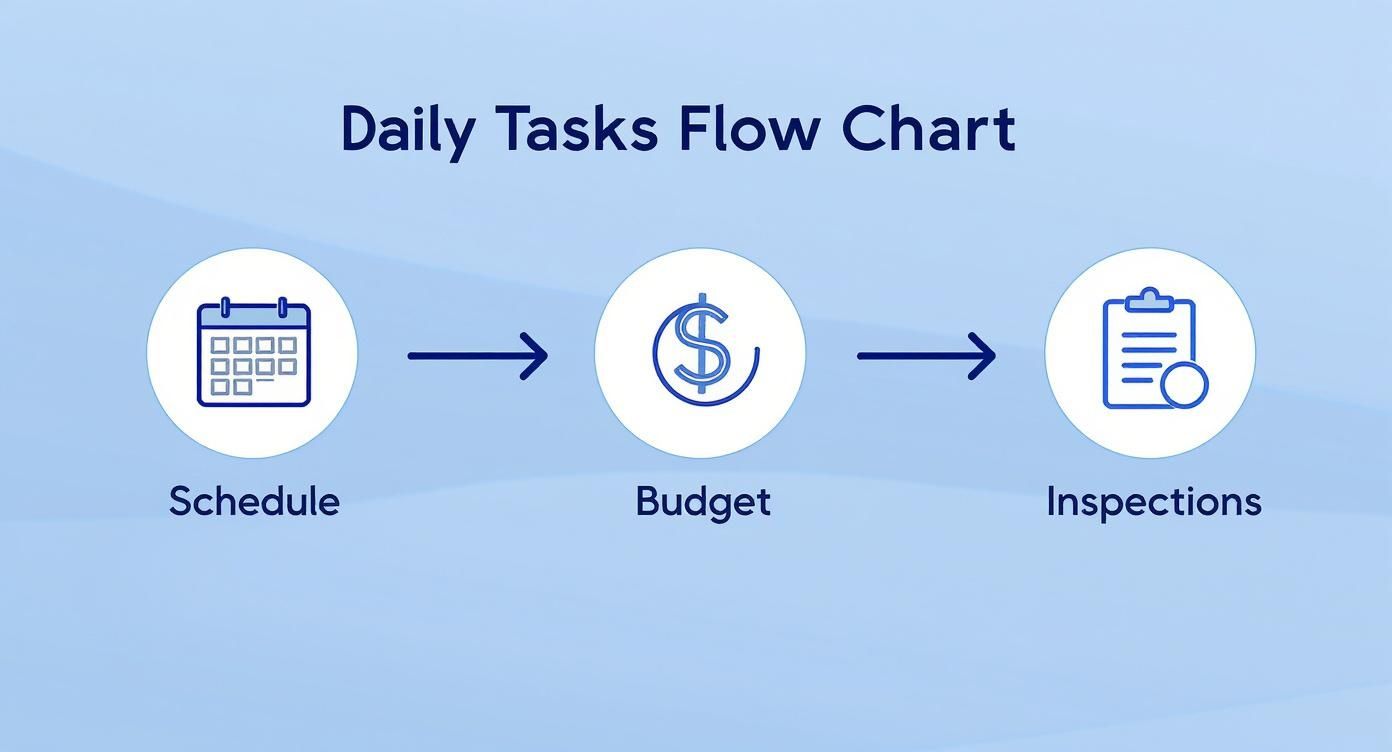 Daily Tasks Flow Chart

Schedule

Budget

Inspections